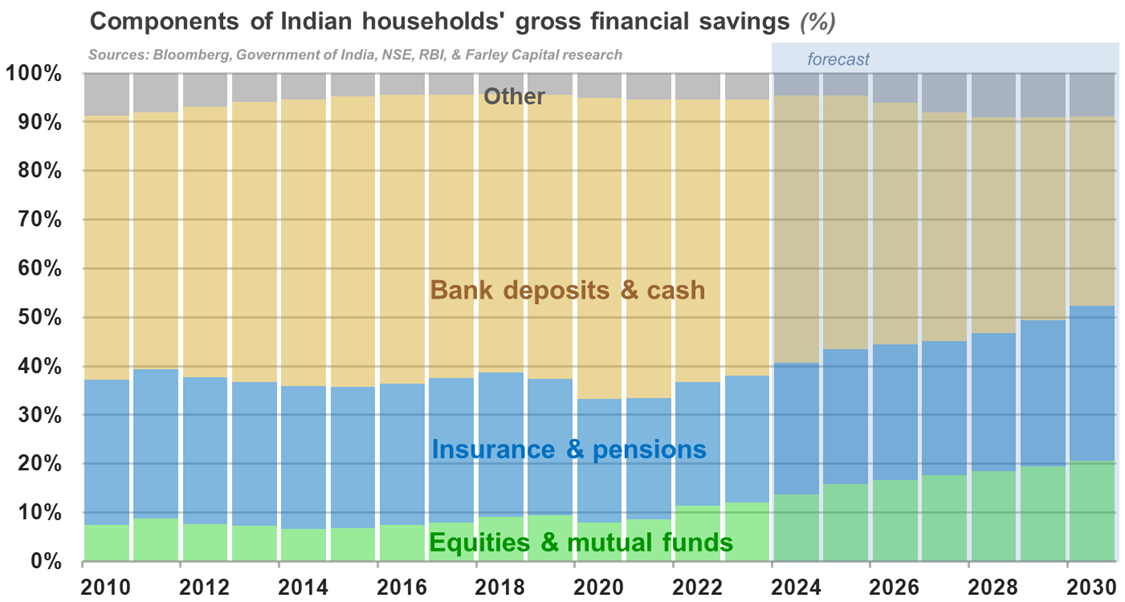 Components of Indian households' gross financial savings (%)

Sources: Bloomberg, Government of India, NSE, RBI, & Farley Capital research

forecast

100%
90%
80%
70%
60%
50%
40%
30%
20%
10%
0%

Other

Bank deposits & cash

Insurance & pensions

Equities & mutual funds

2010 2012 2014 2016 2018 2020 2022 2024 2026 2028 2030